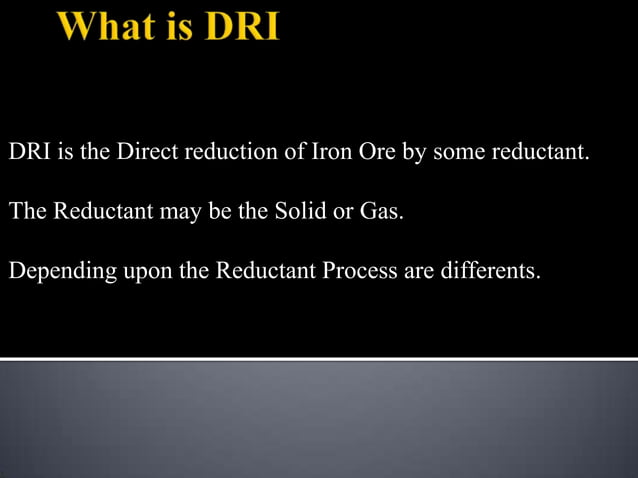 What is DRI

DRI is the Direct reduction of Iron Ore by some reductant.

The Reductant may be the Solid or Gas.

Depending upon the Reductant Process are differents.